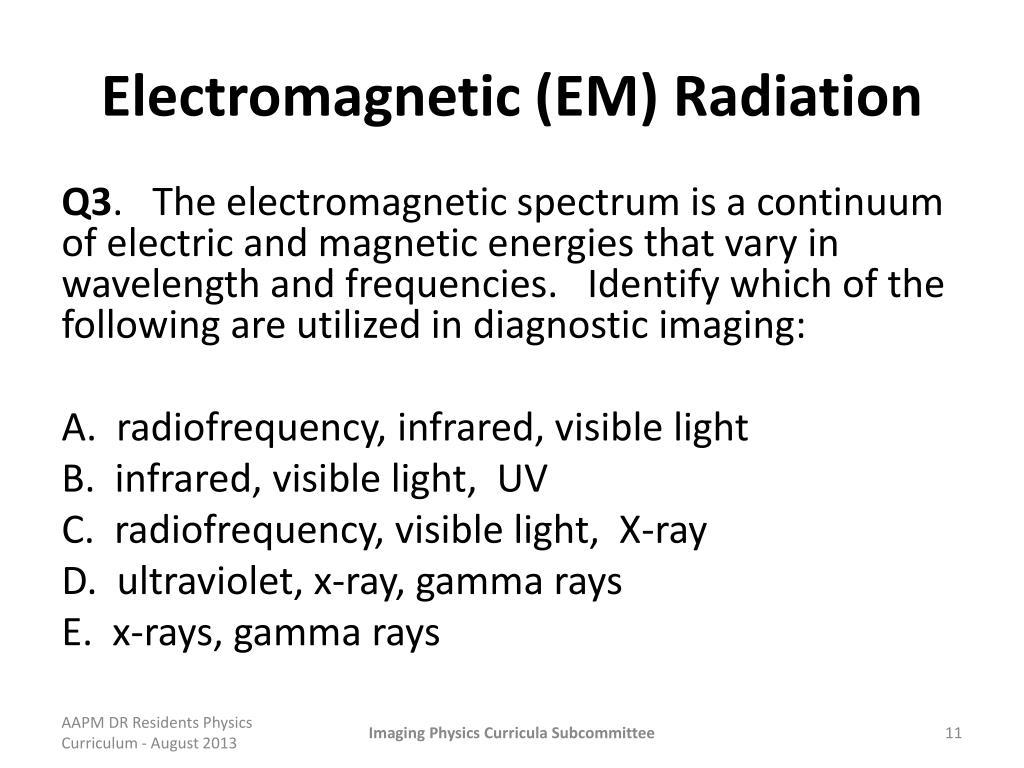 Electromagnetic (EM) Radiation

Q3. The electromagnetic spectrum is a continuum of electric and magnetic energies that vary in wavelength and frequencies. Identify which of the following are utilized in diagnostic imaging:

A. radiofrequency, infrared, visible light
B. infrared, visible light, UV
C. radiofrequency, visible light, X-ray
D. ultraviolet, x-ray, gamma rays
E. x-rays, gamma rays

AAPM DR Residents Physics Curriculum - August 2013

Imaging Physics Curricula Subcommittee

11